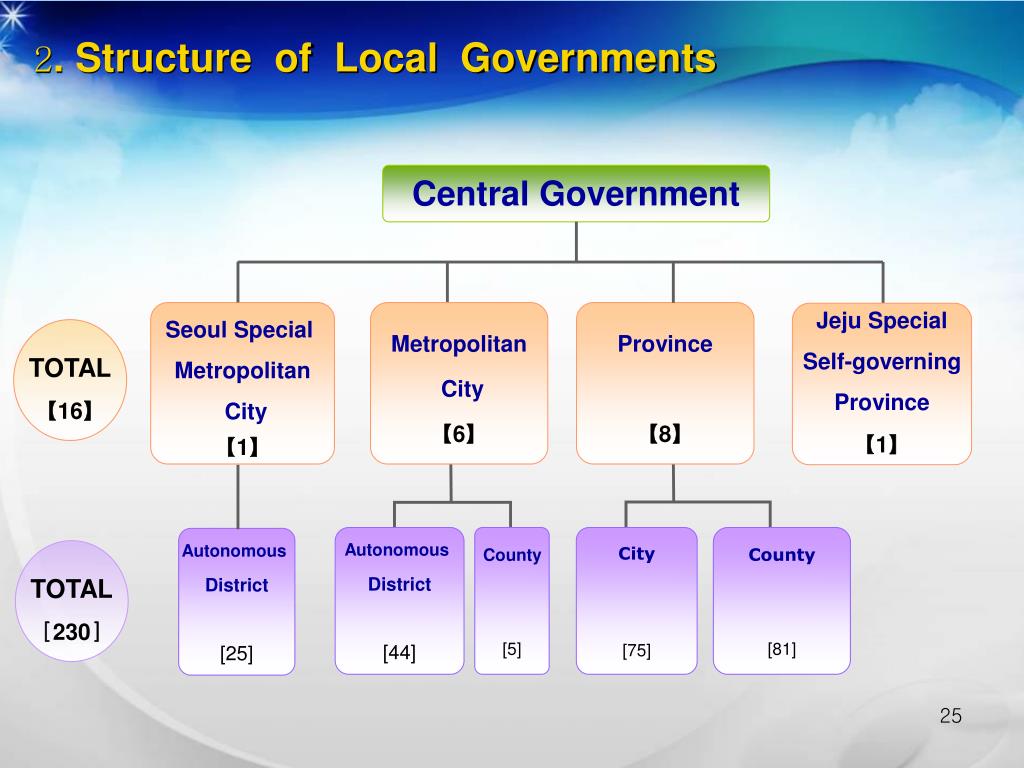 2. Structure of Local Governments

Central Government

TOTAL
【16】

Seoul Special Metropolitan City
【1】

Metropolitan City
【6】

Province
【8】

Jeju Special Self-governing Province
【1】

TOTAL
［230］

Autonomous District
[25]

Autonomous District
[44]

County
[5]

City
[75]

County
[81]

25